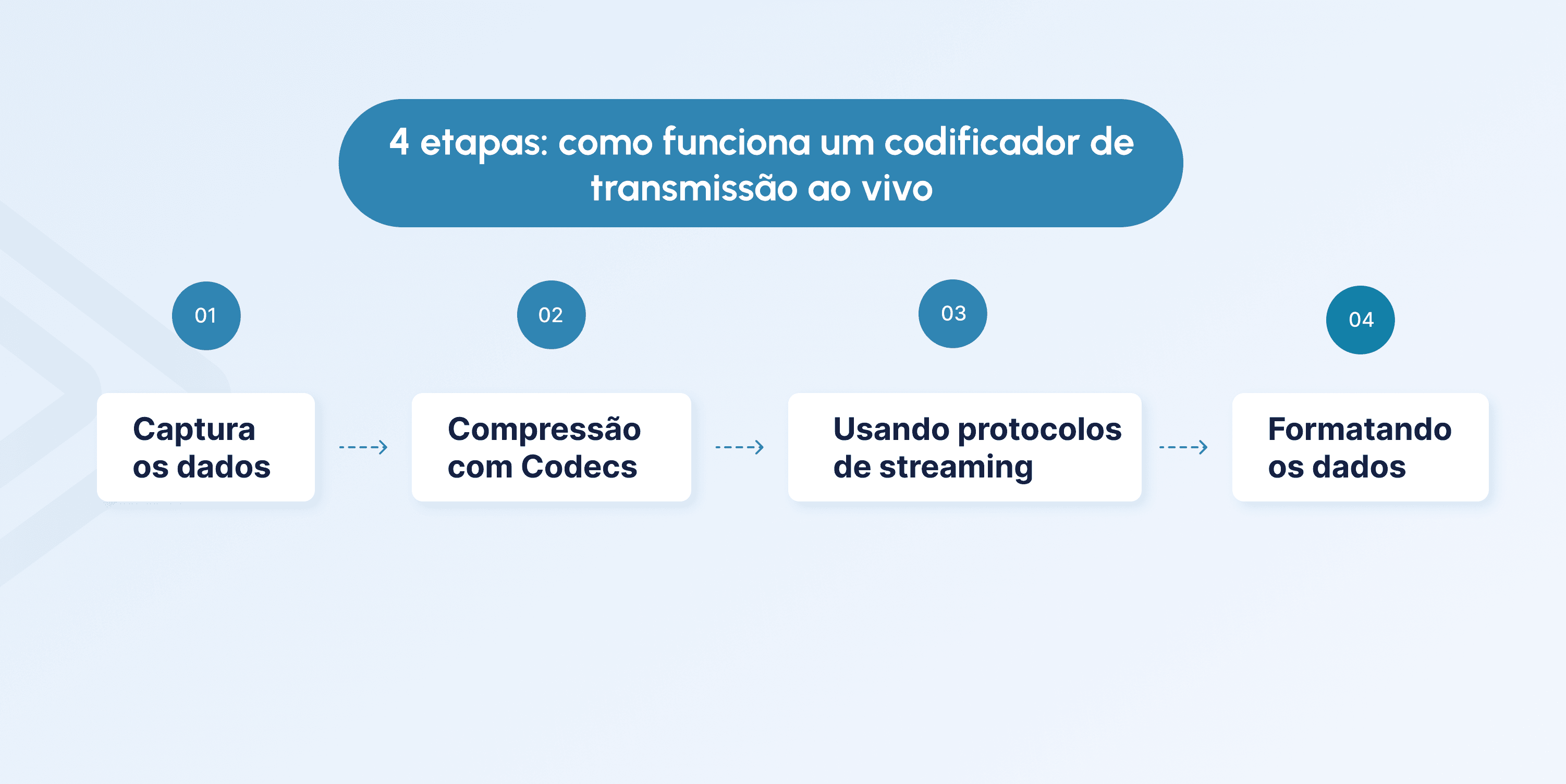 4 etapas: como funciona um codificador de transmissão ao vivo

01

Captura os dados

02

Compressão com Codecs

03

Usando protocolos de streaming

04

Formatando os dados